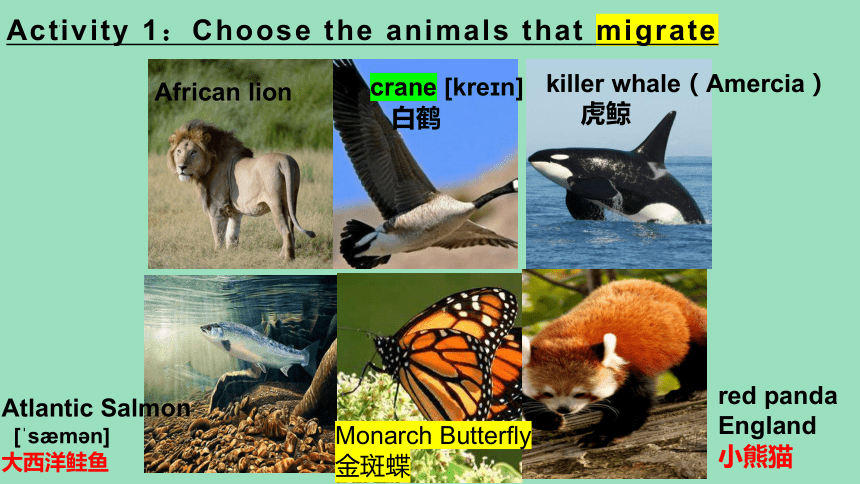 Activity 1：Choose the animals that migrate

African lion

crane [kreɪn]
白鹤

killer whale ( Amercia )
虎鲸

Atlantic Salmon
[ˈsæmən]
大西洋鲑鱼

Monarch Butterfly
金斑蝶

red panda
England
小熊猫